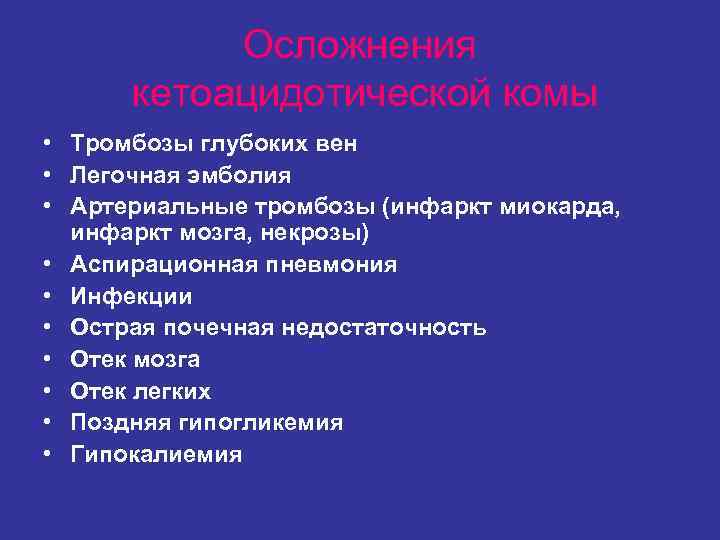 Осложнения кетоацидотической комы

• Тромбозы глубоких вен
• Легочная эмболия
• Артериальные тромбозы (инфаркт миокарда, инфаркт мозга, некрозы)
• Аспирационная пневмония
• Инфекции
• Острая почечная недостаточность
• Отек мозга
• Отек легких
• Поздняя гипогликемия
• Гипокалиемия